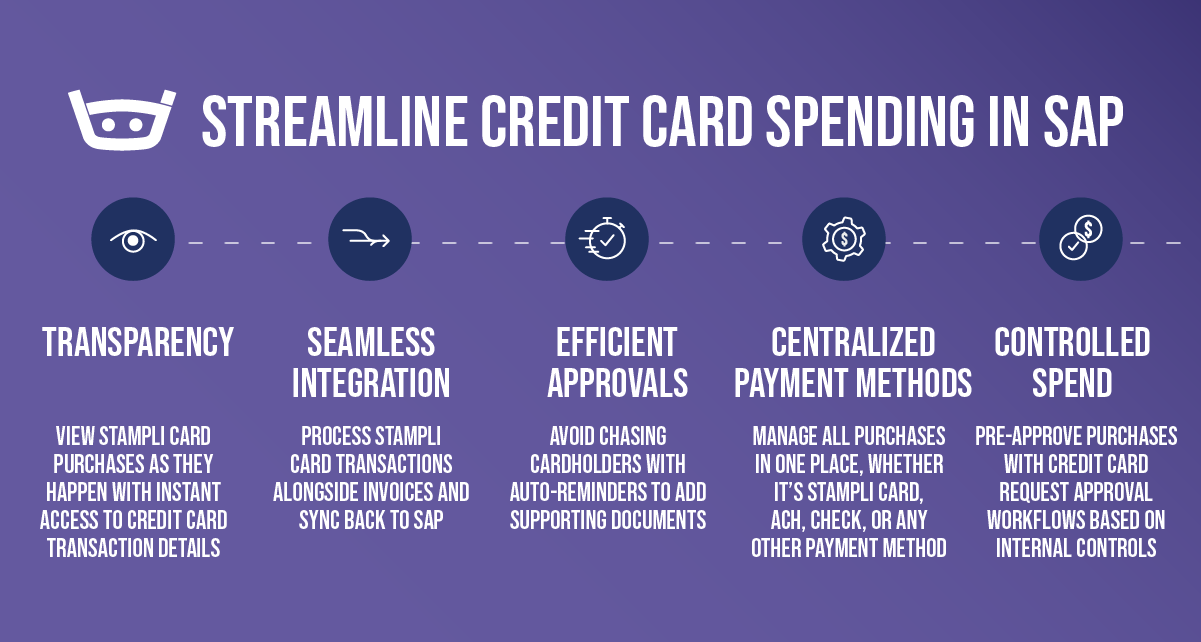 STREAMLINE CREDIT CARD SPENDING IN SAP

TRANSPARENCY

VIEW STAMPLI CARD PURCHASES AS THEY HAPPEN WITH INSTANT ACCESS TO CREDIT CARD TRANSACTION DETAILS

SEAMLESS INTEGRATION

PROCESS STAMPLI CARD TRANSACTIONS ALONGSIDE INVOICES AND SYNC BACK TO SAP

EFFICIENT APPROVALS

AVOID CHASING CARDHOLDERS WITH AUTO-REMINDERS TO ADD SUPPORTING DOCUMENTS

CENTRALIZED PAYMENT METHODS

MANAGE ALL PURCHASES IN ONE PLACE, WHETHER IT'S STAMPLI CARD, ACH, CHECK, OR ANY OTHER PAYMENT METHOD

CONTROLLED SPEND

PRE-APPROVE PURCHASES WITH CREDIT CARD REQUEST APPROVAL WORKFLOWS BASED ON INTERNAL CONTROLS